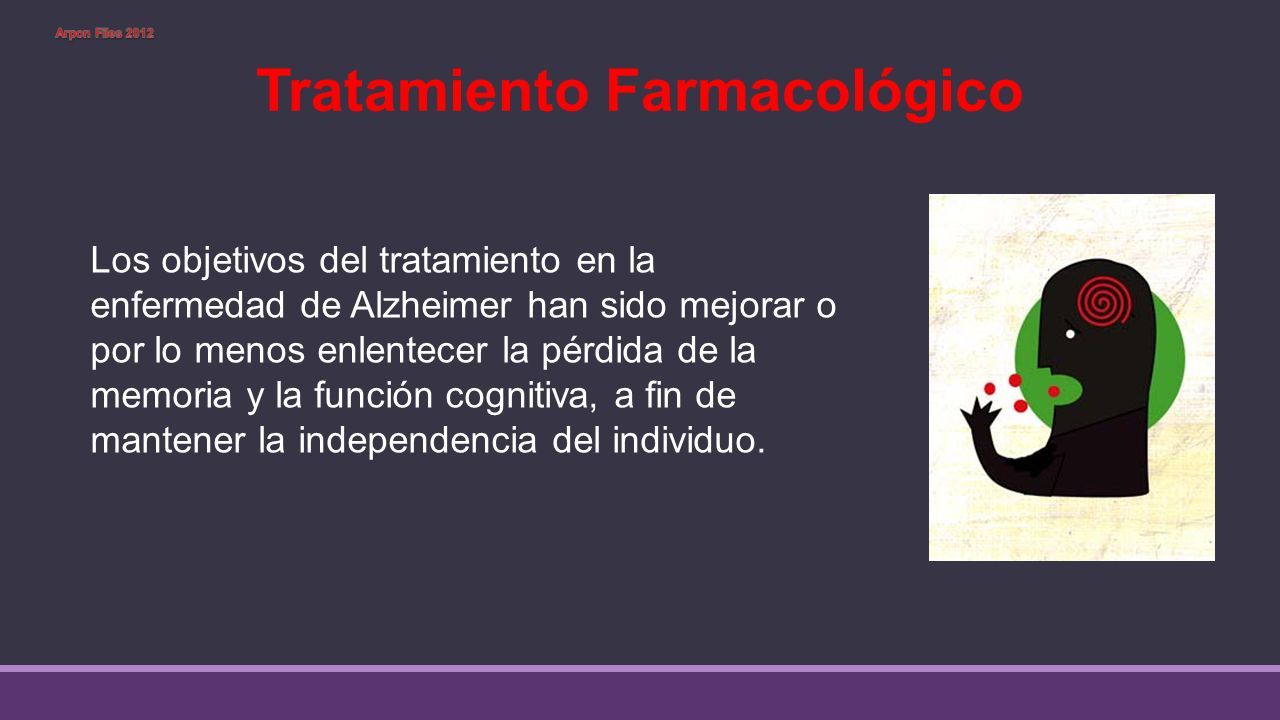 Arpon Files 2012

Tratamiento Farmacológico

Los objetivos del tratamiento en la enfermedad de Alzheimer han sido mejorar o por lo menos enlentecer la pérdida de la memoria y la función cognitiva, a fin de mantener la independencia del individuo.